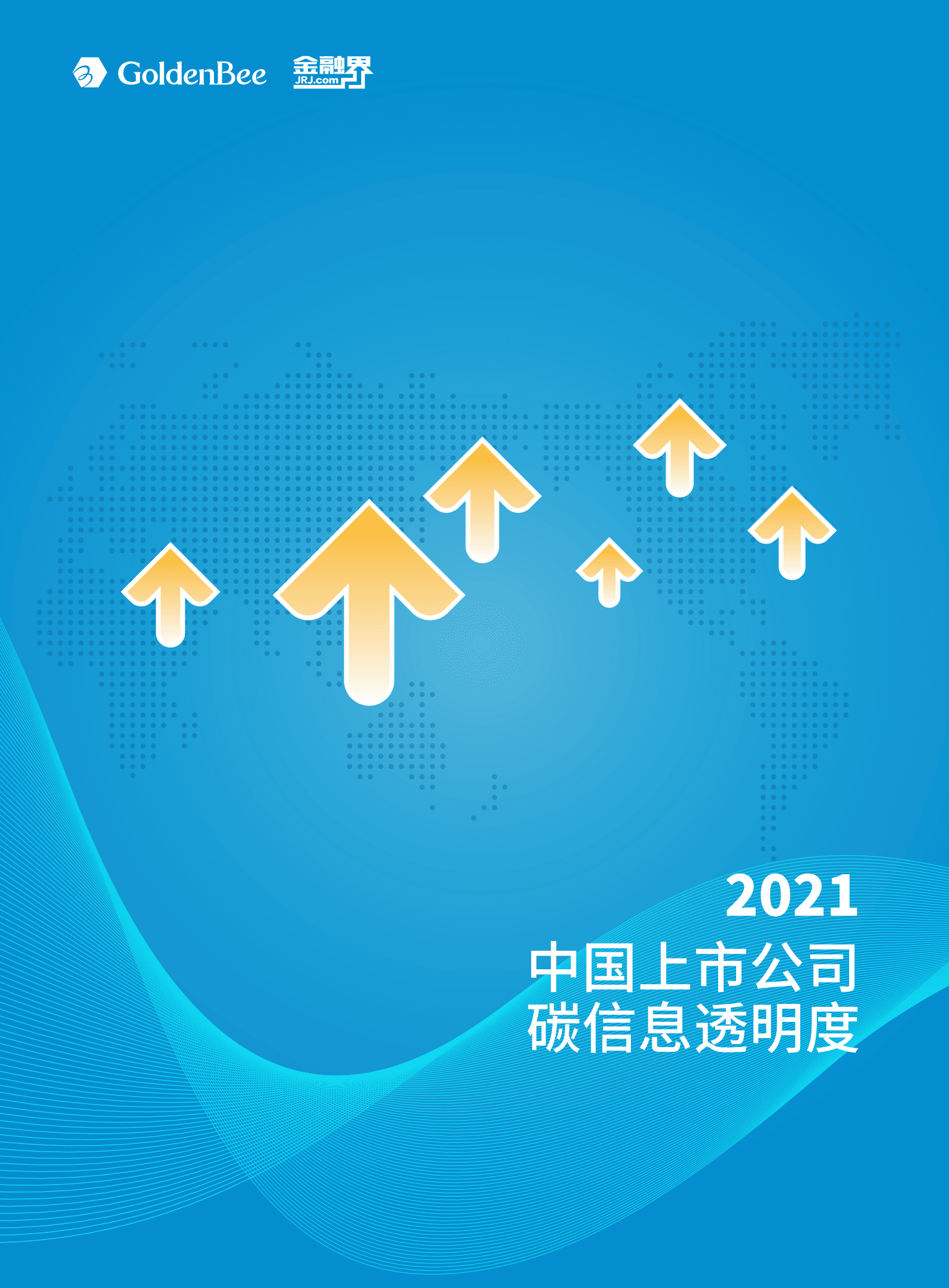 GoldenBee 金融界 JRJ.com

2021
中国上市公司
碳信息透明度